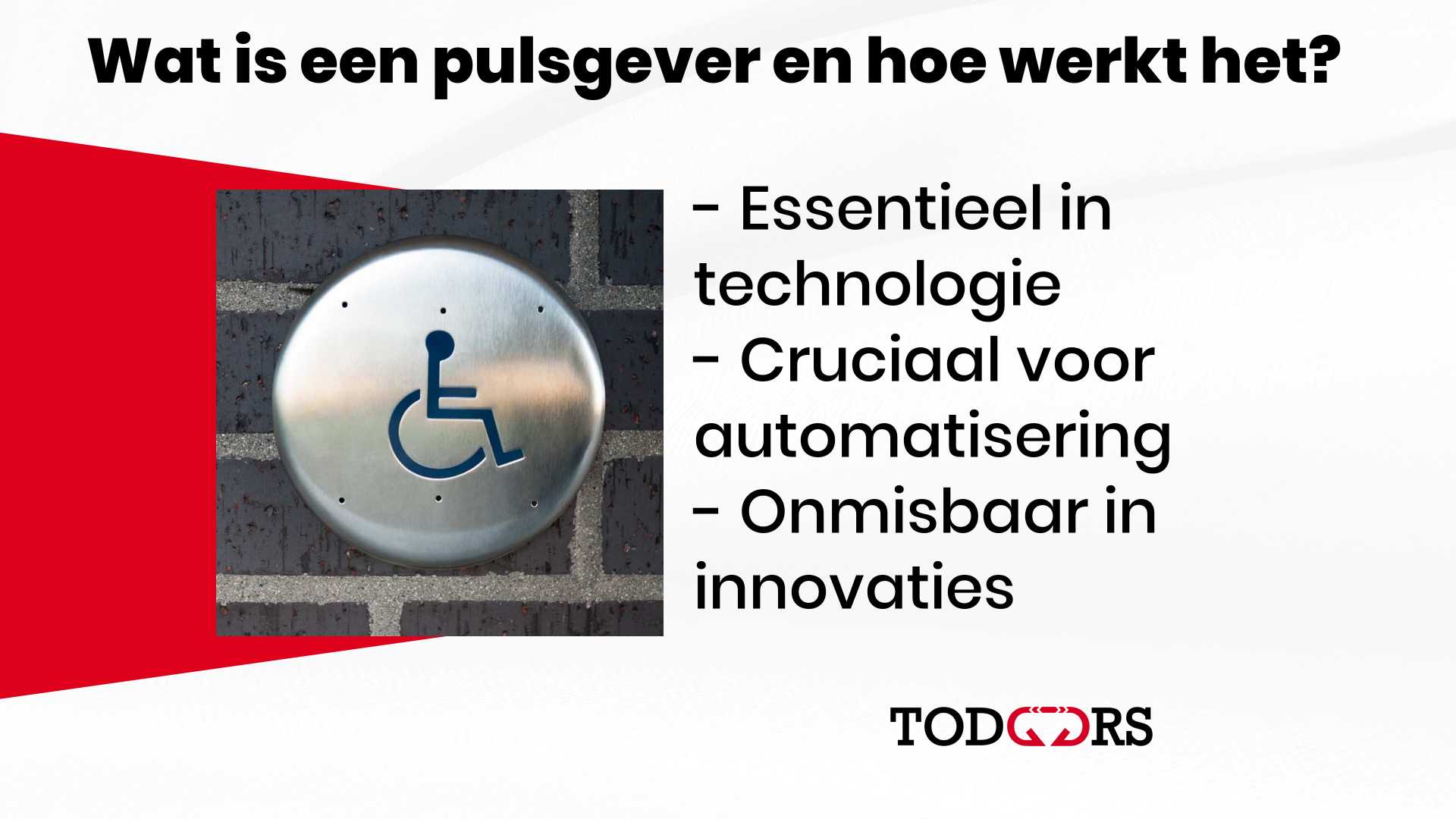 Wat is een pulsgever en hoe werkt het?

- Essentieel in technologie
- Cruciaal voor automatisering
- Onmisbaar in innovaties

TODOORS